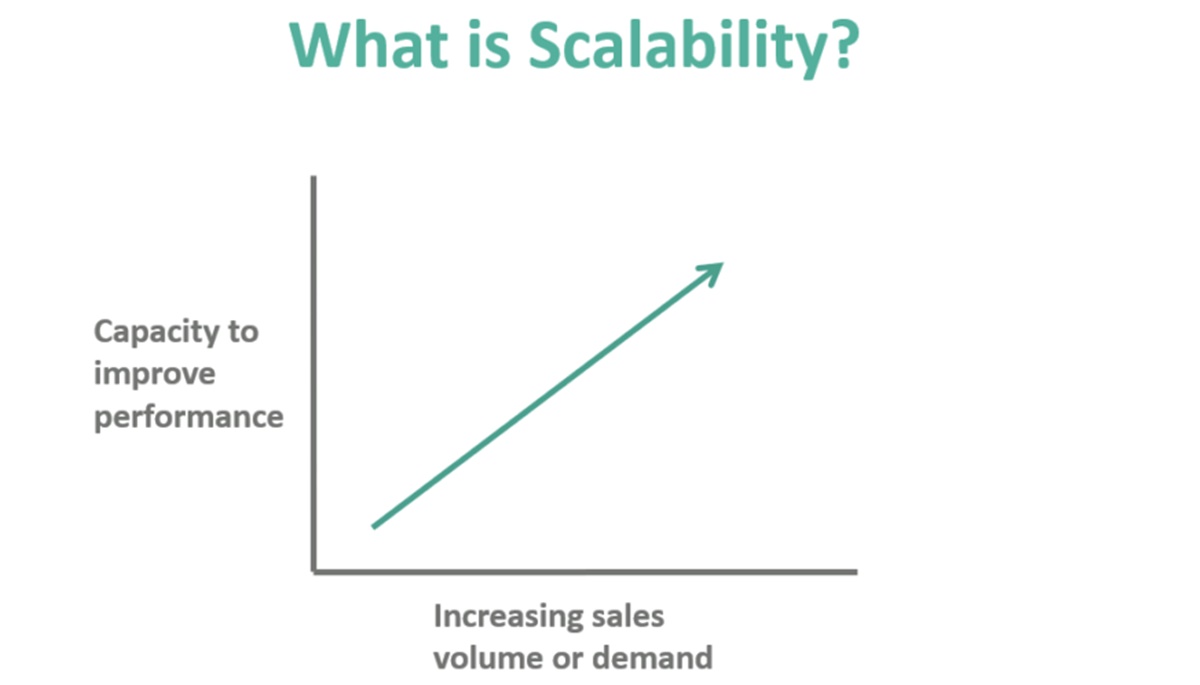 What is Scalability?

Capacity to improve performance

Increasing sales volume or demand